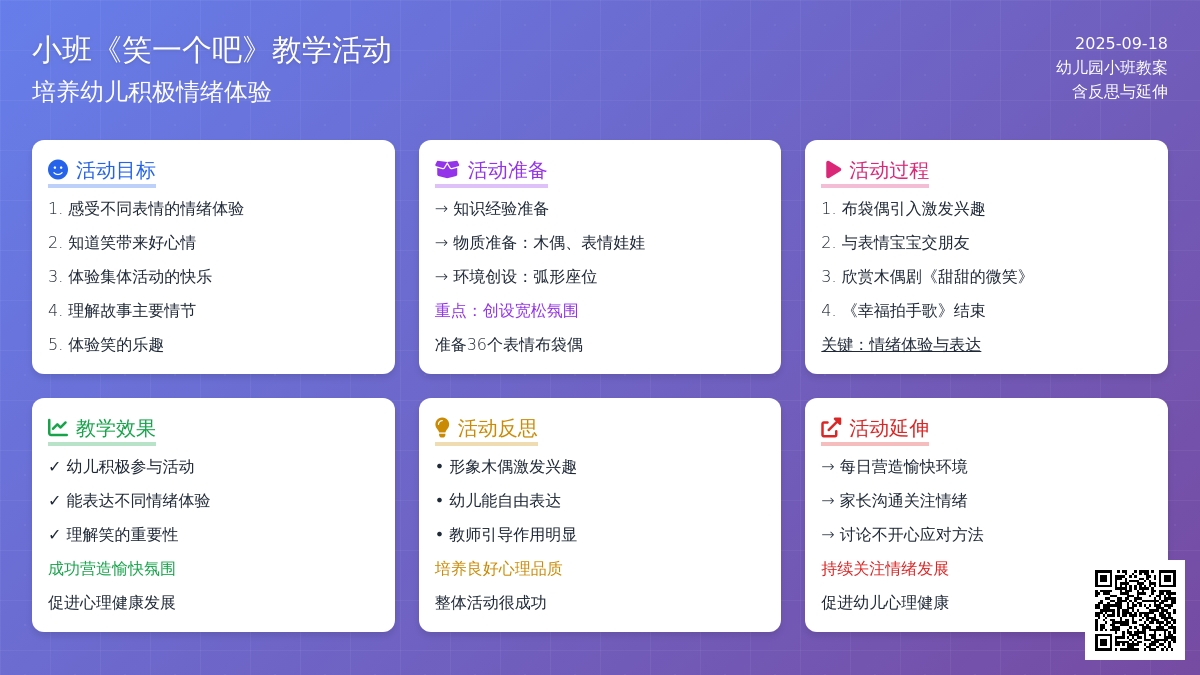 小班《笑一个吧》教学活动
培养幼儿积极情绪体验

2025-09-18
幼儿园小班教案
含反思与延伸

活动目标
1. 感受不同表情的情绪体验
2. 知道笑带来好心情
3. 体验集体活动的快乐
4. 理解故事主要情节
5. 体验笑的乐趣

活动准备
→ 知识经验准备
→ 物质准备：木偶、表情娃娃
→ 环境创设：弧形座位
重点：创设宽松氛围
准备36个表情布袋偶

活动过程
1. 布袋偶引入激发兴趣
2. 与表情宝宝交朋友
3. 欣赏木偶剧《甜甜的微笑》
4. 《幸福拍手歌》结束
关键：情绪体验与表达

教学效果
✓ 幼儿积极参与活动
✓ 能表达不同情绪体验
✓ 理解笑的重要性
成功营造愉快氛围
促进心理健康发展

活动反思
• 形象木偶激发兴趣
• 幼儿能自由表达
• 教师引导作用明显
培养良好心理品质
整体活动很成功

活动延伸
→ 每日营造愉快环境
→ 家长沟通关注情绪
→ 讨论不开心应对方法
持续关注情绪发展
促进幼儿心理健康